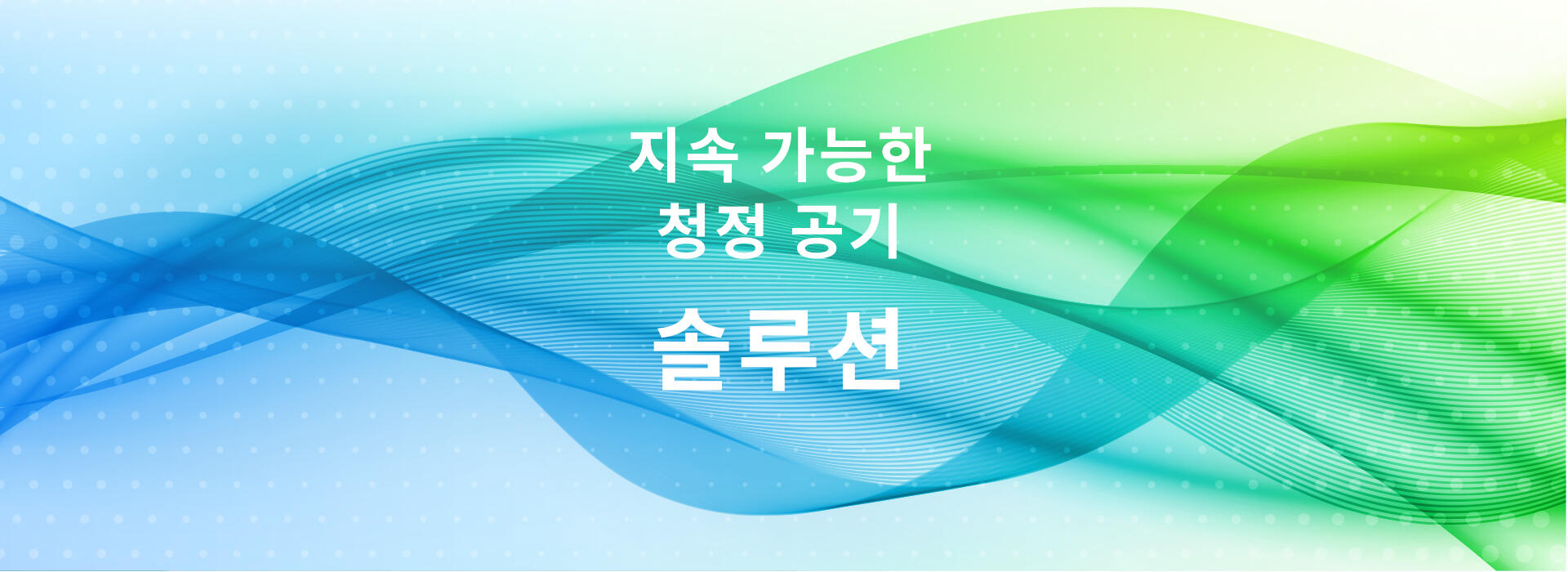 지속 가능한
청정 공기

솔루션